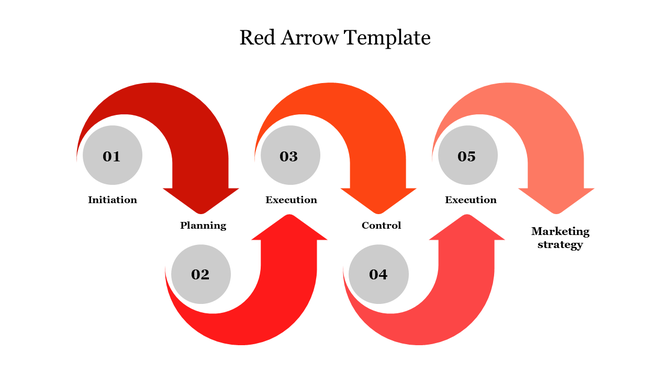 Red Arrow Template

01

Initiation

Planning

02

03

Execution

Control

04

05

Execution

Marketing strategy